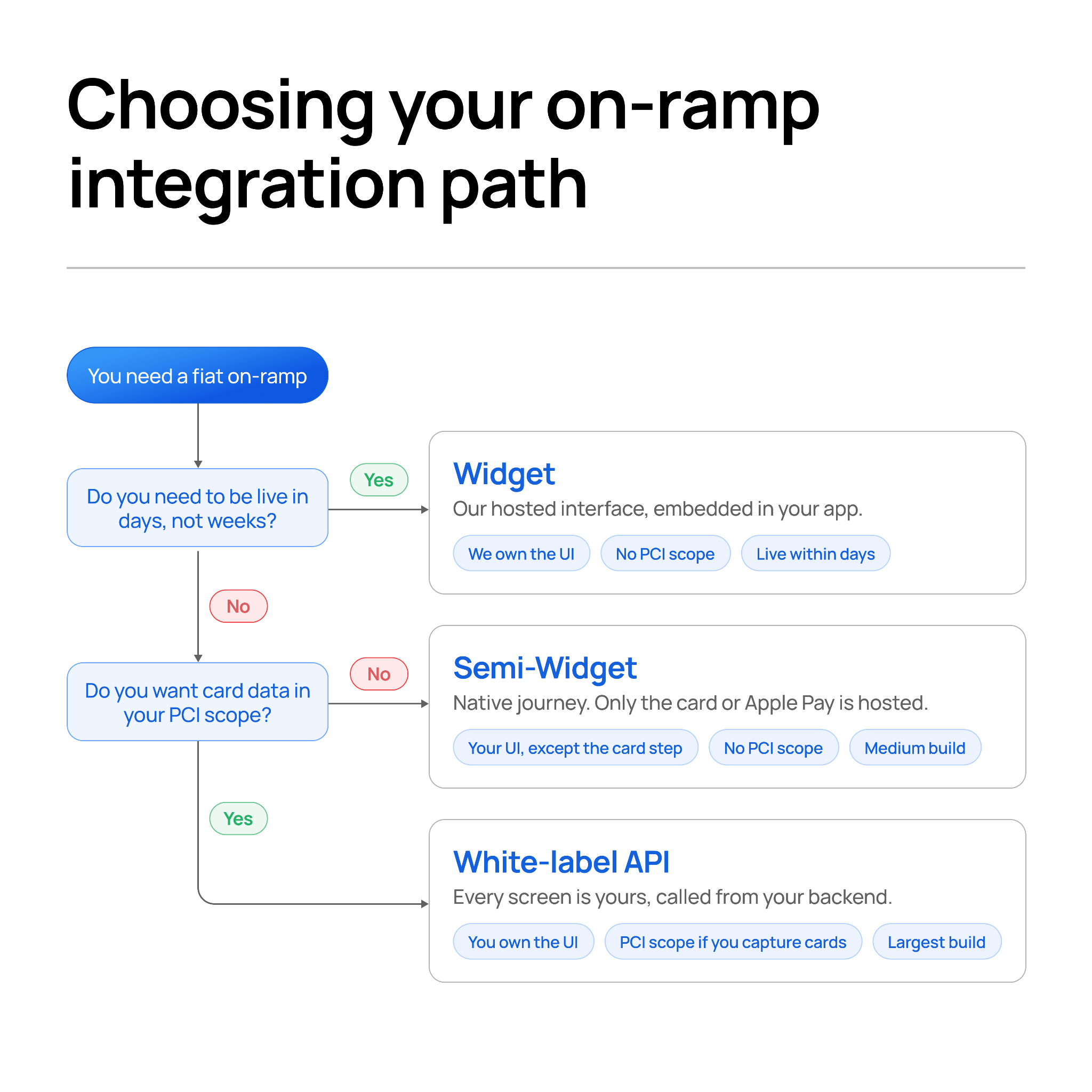 Choosing your on-ramp integration path

You need a fiat on-ramp

Do you need to be live in days, not weeks?

Yes

Widget

Our hosted interface, embedded in your app.

We own the UI

No PCI scope

Live within days

No

Do you want card data in your PCI scope?

No

Semi-Widget

Native journey. Only the card or Apple Pay is hosted.

Your UI, except the card step

No PCI scope

Medium build

Yes

White-label API

Every screen is yours, called from your backend.

You own the UI

PCI scope if you capture cards

Largest build